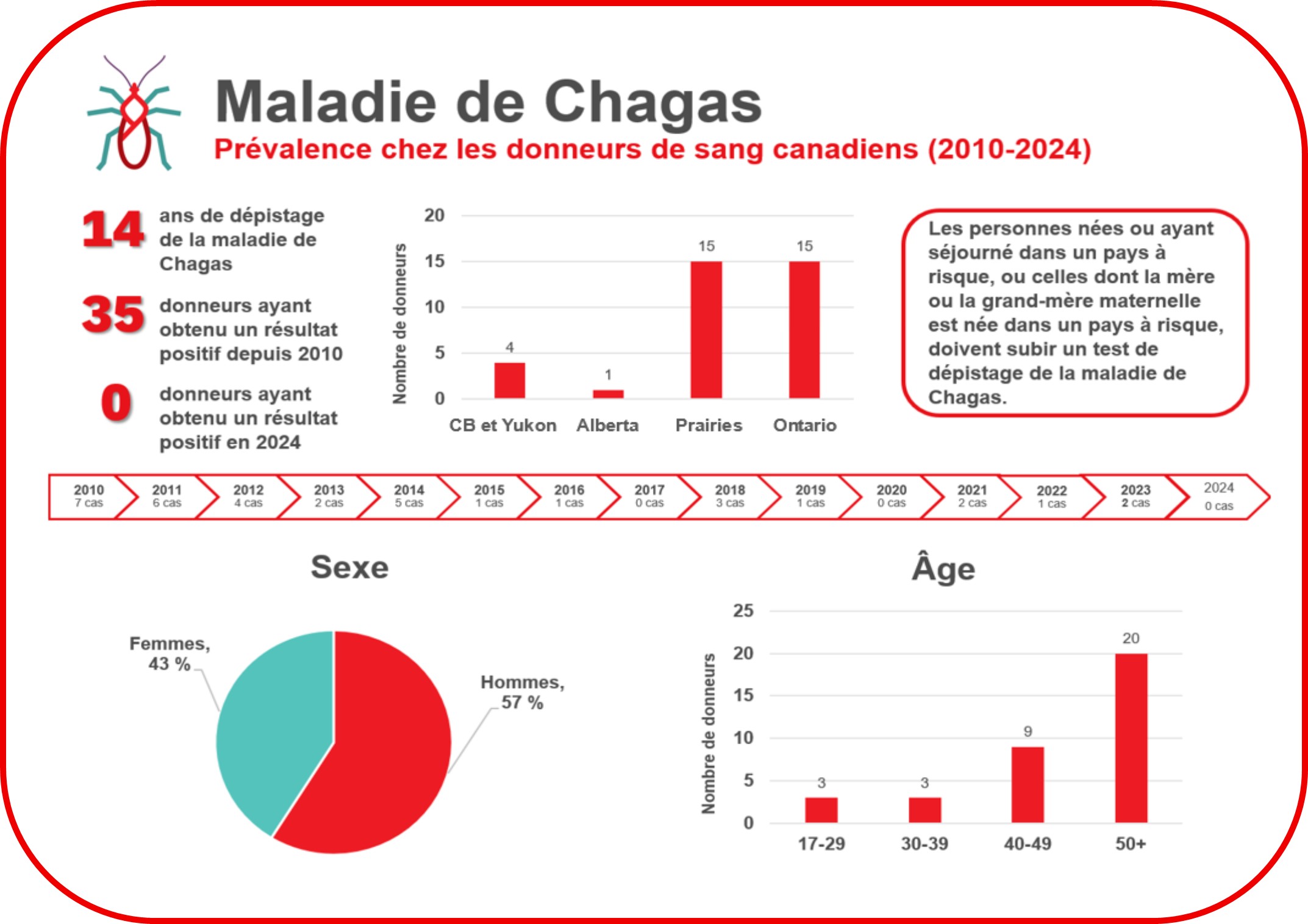 Maladie de Chagas

Prévalence chez les donneurs de sang canadiens (2010-2024)

14 ans de dépistage de la maladie de Chagas

35 donneurs ayant obtenu un résultat positif depuis 2010

0 donneurs ayant obtenu un résultat positif en 2024

Nombre de donneurs

20
15
10
5
0

4
1
15
15

CB et Yukon
Alberta
Prairies
Ontario

Les personnes nées ou ayant séjourné dans un pays à risque, ou celles dont la mère ou la grand-mère maternelle est née dans un pays à risque, doivent subir un test de dépistage de la maladie de Chagas.

2010 7 cas
2011 6 cas
2012 4 cas
2013 2 cas
2014 5 cas
2015 1 cas
2016 1 cas
2017 0 cas
2018 3 cas
2019 1 cas
2020 0 cas
2021 2 cas
2022 1 cas
2023 2 cas
2024 0 cas

Sexe

Femmes, 43 %
Hommes, 57 %

Âge

Nombre de donneurs

25
20
15
10
5
0

3
3
9
20

17-29
30-39
40-49
50+